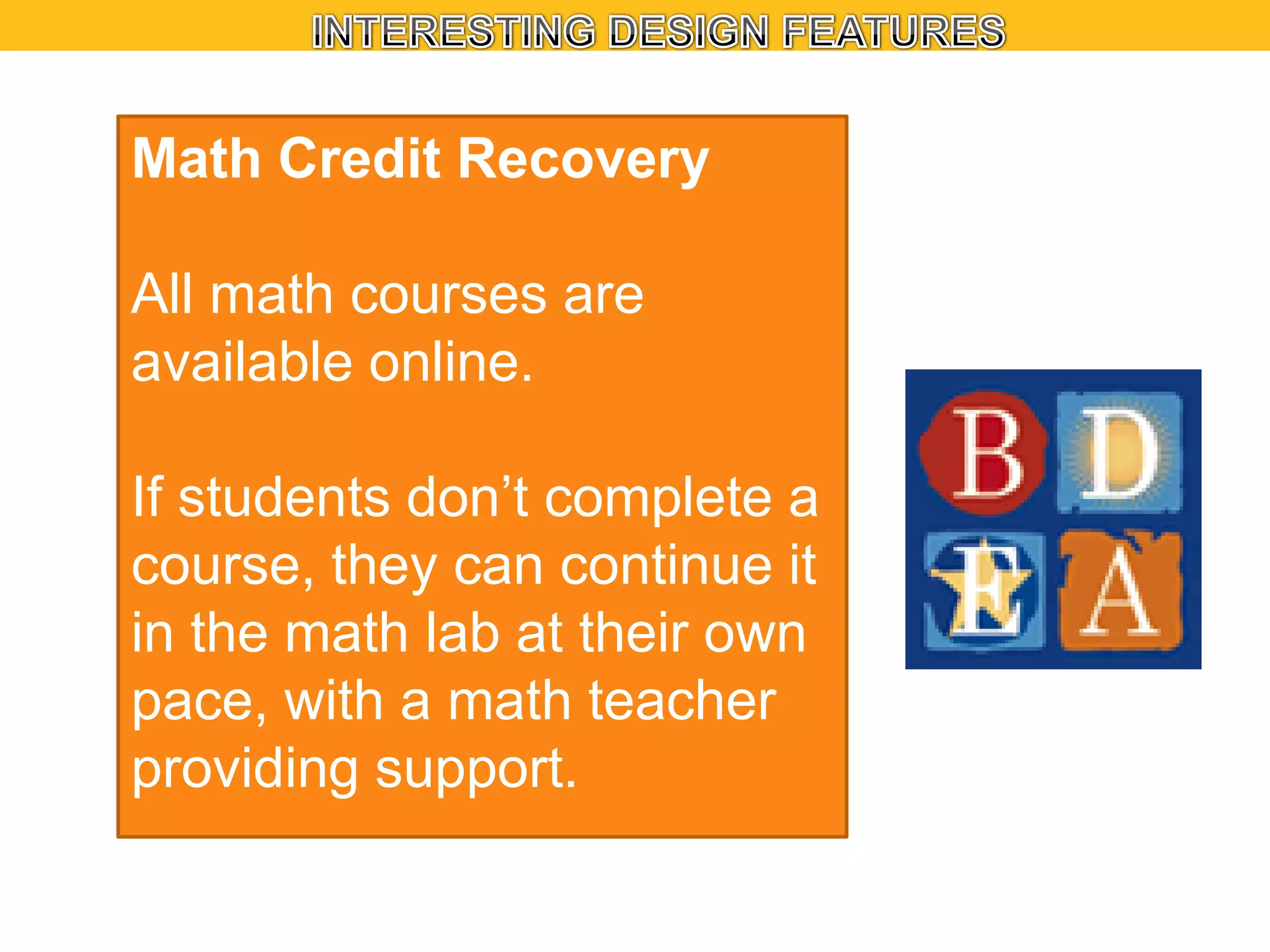 INTERESTING DESIGN FEATURES

Math Credit Recovery

All math courses are available online.

If students don’t complete a course, they can continue it in the math lab at their own pace, with a math teacher providing support.

B D
E A